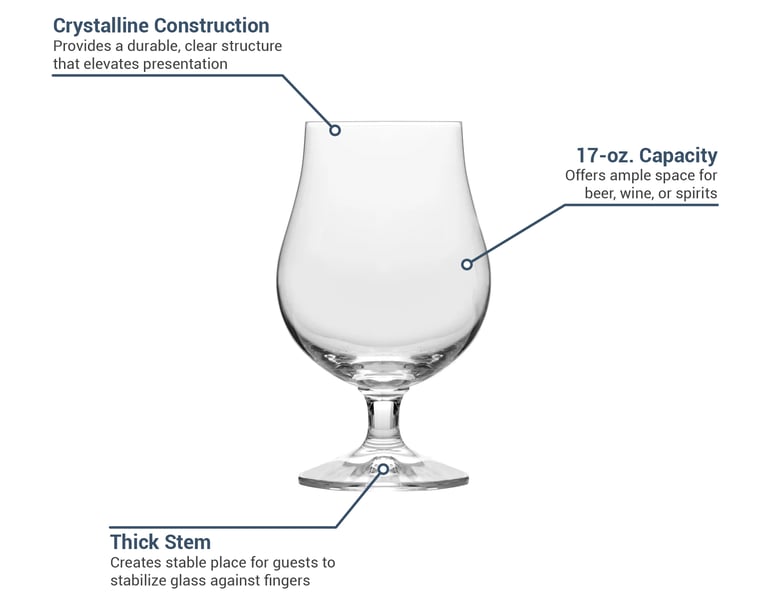 Crystalline Construction
Provides a durable, clear structure that elevates presentation

17-oz. Capacity
Offers ample space for beer, wine, or spirits

Thick Stem
Creates stable place for guests to stabilize glass against fingers